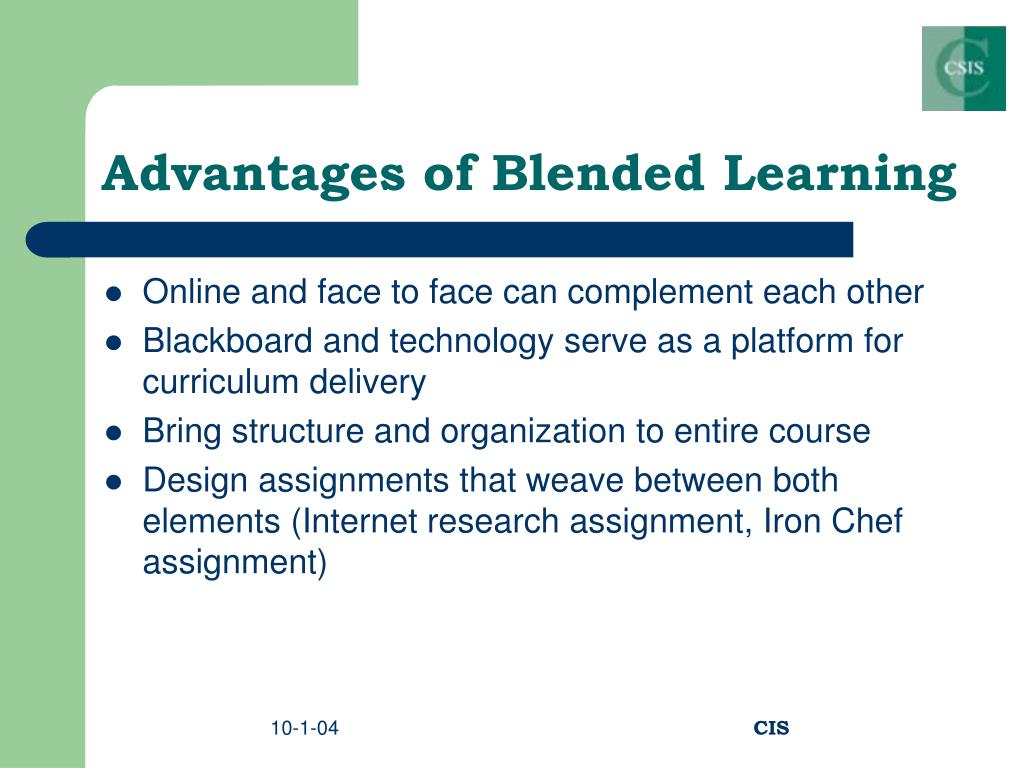 CSIS

Advantages of Blended Learning

- Online and face to face can complement each other
- Blackboard and technology serve as a platform for curriculum delivery
- Bring structure and organization to entire course
- Design assignments that weave between both elements (Internet research assignment, Iron Chef assignment)

10-1-04

CIS